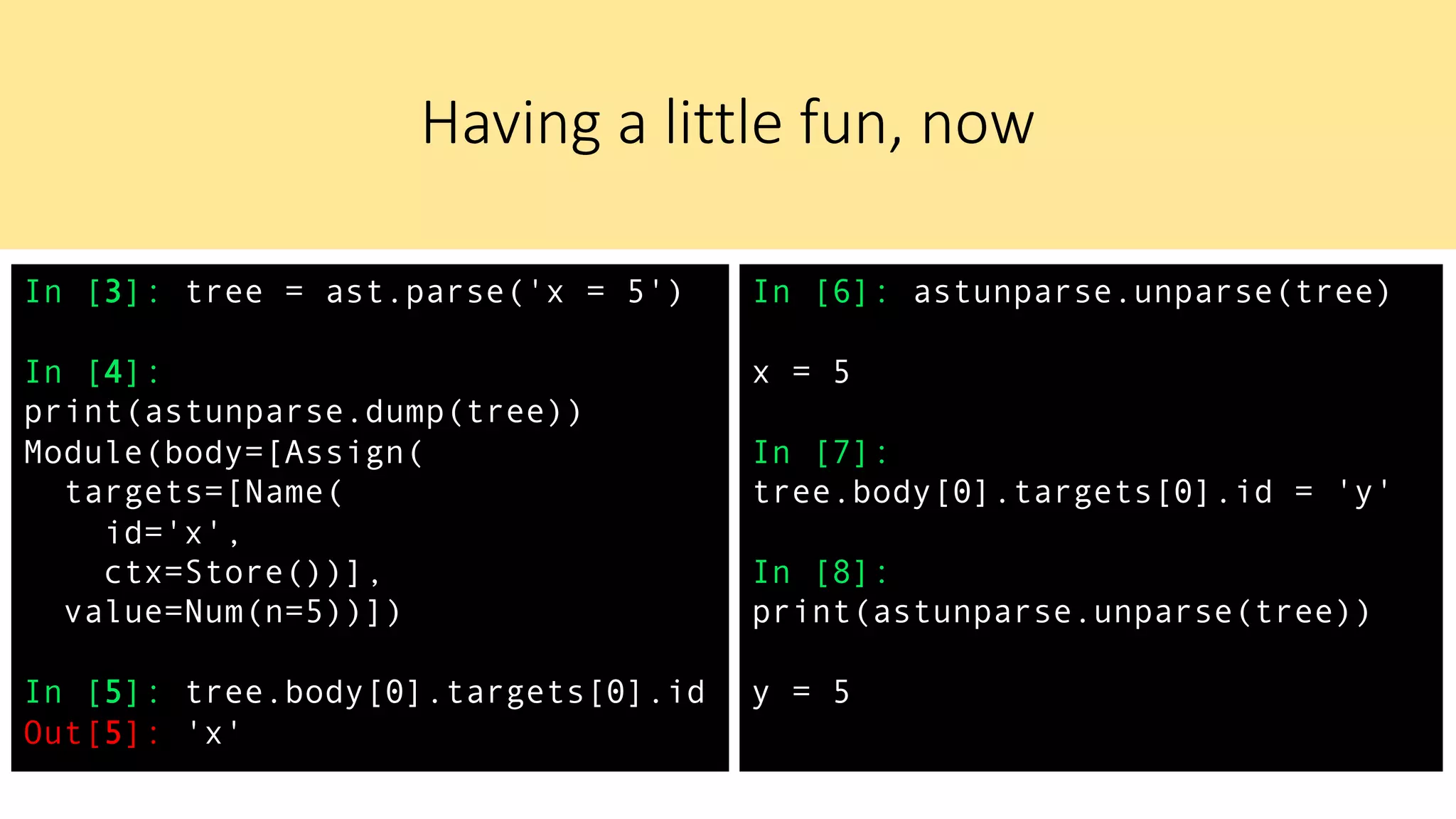 Having a little fun, now

In [3]: tree = ast.parse('x = 5')

In [4]:
print(astunparse.dump(tree))
Module(body=[Assign(
  targets=[Name(
    id='x',
    ctx=Store())],
  value=Num(n=5))])

In [5]: tree.body[0].targets[0].id
Out[5]: 'x'

In [6]: astunparse.unparse(tree)

x = 5

In [7]:
tree.body[0].targets[0].id = 'y'

In [8]:
print(astunparse.unparse(tree))

y = 5